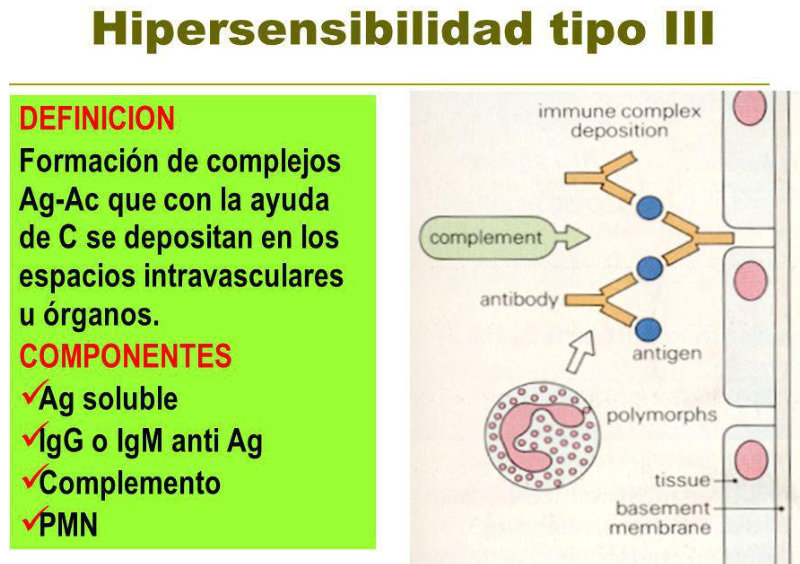 Hipersensibilidad tipo III

DEFINICION
Formación de complejos Ag-Ac que con la ayuda de C se depositan en los espacios intravasculares u órganos.
COMPONENTES
✓Ag soluble
✓IgG o IgM anti Ag
✓Complemento
✓PMN

immune complex deposition
complement
antibody
antigen
polymorphs
tissue
basement membrane